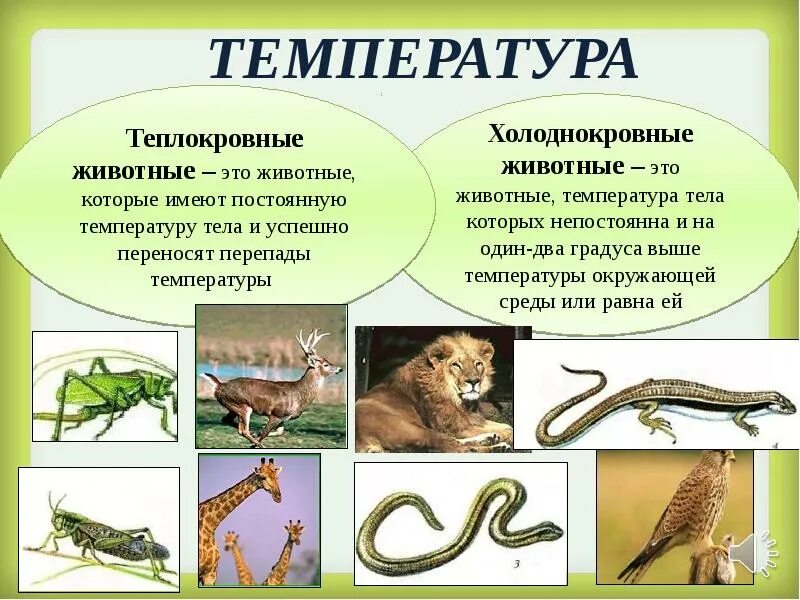 ТЕМПЕРАТУРА

Теплокровные животные – это животные, которые имеют постоянную температуру тела и успешно переносят перепады температуры

Холоднокровные животные – это животные, температура тела которых непостоянна и на один-два градуса выше температуры окружающей среды или равна ей

4

3